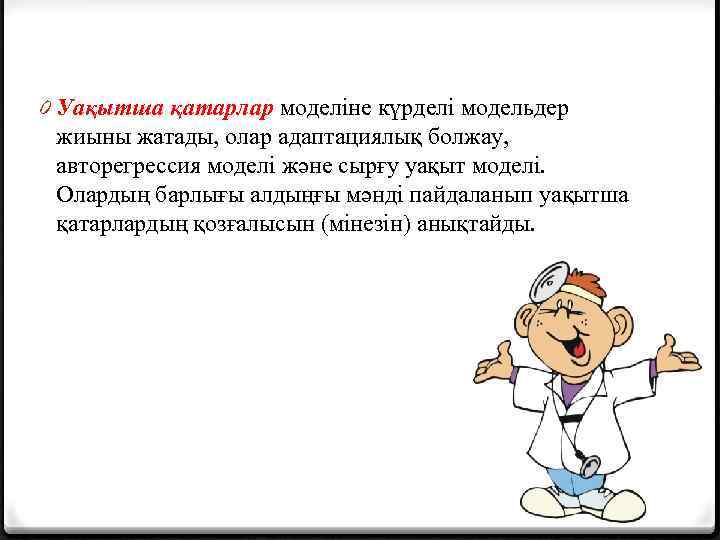 0 Уақытша қатарлар моделіне күрделі модельдер жиыны жатады, олар адаптациялық болжау, авторегрессия моделі және сырғу уақыт моделі. Олардың барлығы алдыңғы мәнді пайдаланып уақытша қатарлардың қозғалысын (мінезін) анықтайды.